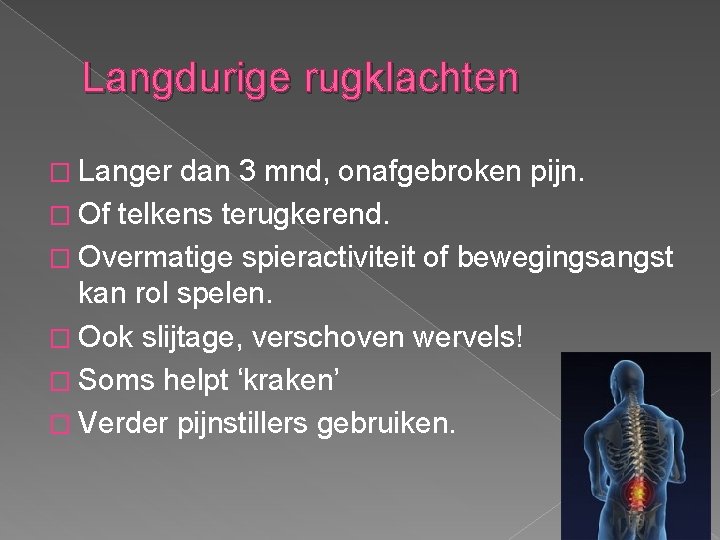 Langdurige rugklachten

□ Langer dan 3 mnd, onafgebroken pijn.
□ Of telkens terugkerend.
□ Overmatige spieractiviteit of bewegingsangst kan rol spelen.
□ Ook slijtage, verschoven wervels!
□ Soms helpt ‘kraken’
□ Verder pijnstillers gebruiken.